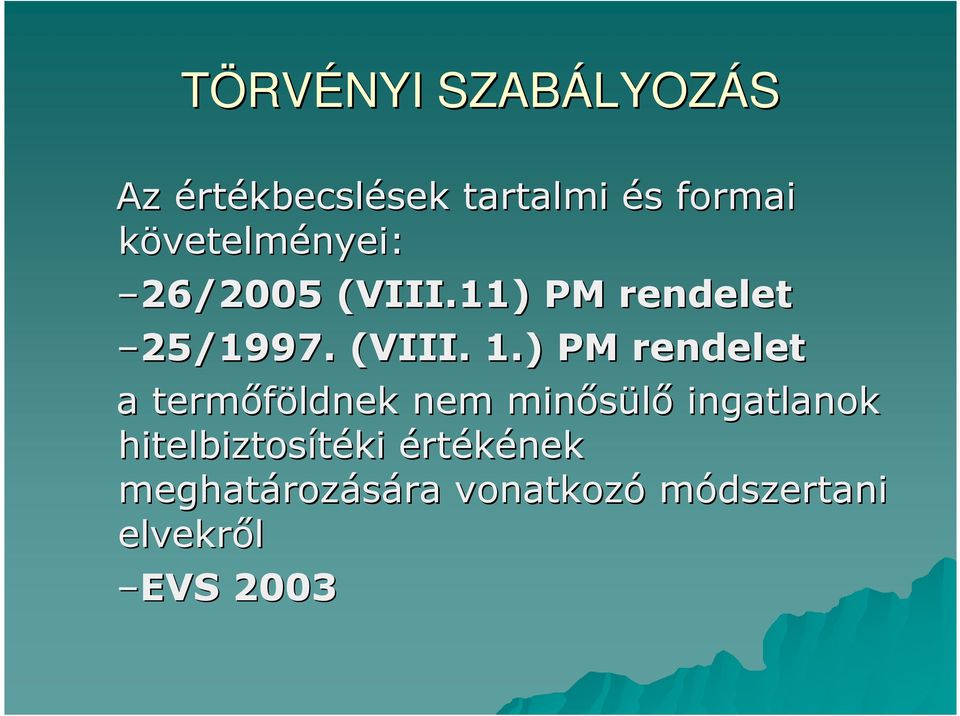 TÖRVÉNYI SZABÁLYOZÁS

Az értékbecslések tartalmi és formai követelményei:

–26/2005 (VIII.11) PM rendelet

–25/1997. (VIII. 1.) PM rendelet

a termőföldnek nem minősülő ingatlanok hitelbiztosítéki értékének meghatározására vonatkozó módszertani elvekről

–EVS 2003